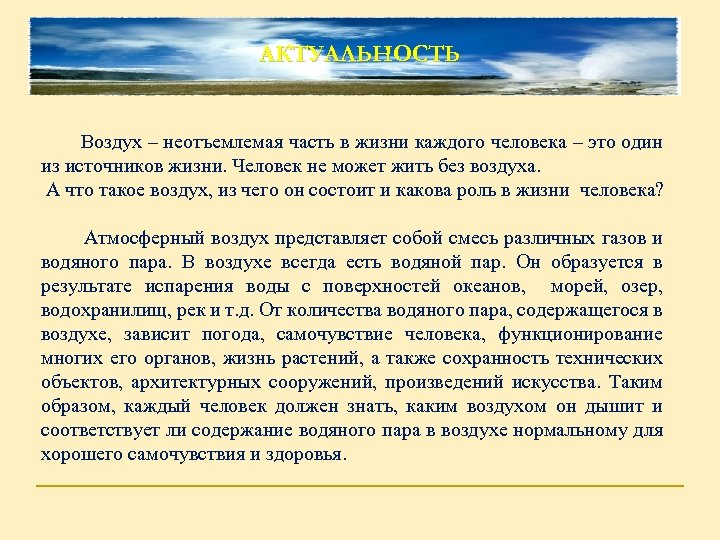 АКТУАЛЬНОСТЬ

Воздух – неотъемлемая часть в жизни каждого человека – это один из источников жизни. Человек не может жить без воздуха.
А что такое воздух, из чего он состоит и какова роль в жизни человека?

Атмосферный воздух представляет собой смесь различных газов и водяного пара. В воздухе всегда есть водяной пар. Он образуется в результате испарения воды с поверхностей океанов, морей, озер, водохранилищ, рек и т.д. От количества водяного пара, содержащегося в воздухе, зависит погода, самочувствие человека, функционирование многих его органов, жизнь растений, а также сохранность технических объектов, архитектурных сооружений, произведений искусства. Таким образом, каждый человек должен знать, каким воздухом он дышит и соответствует ли содержание водяного пара в воздухе нормальному для хорошего самочувствия и здоровья.